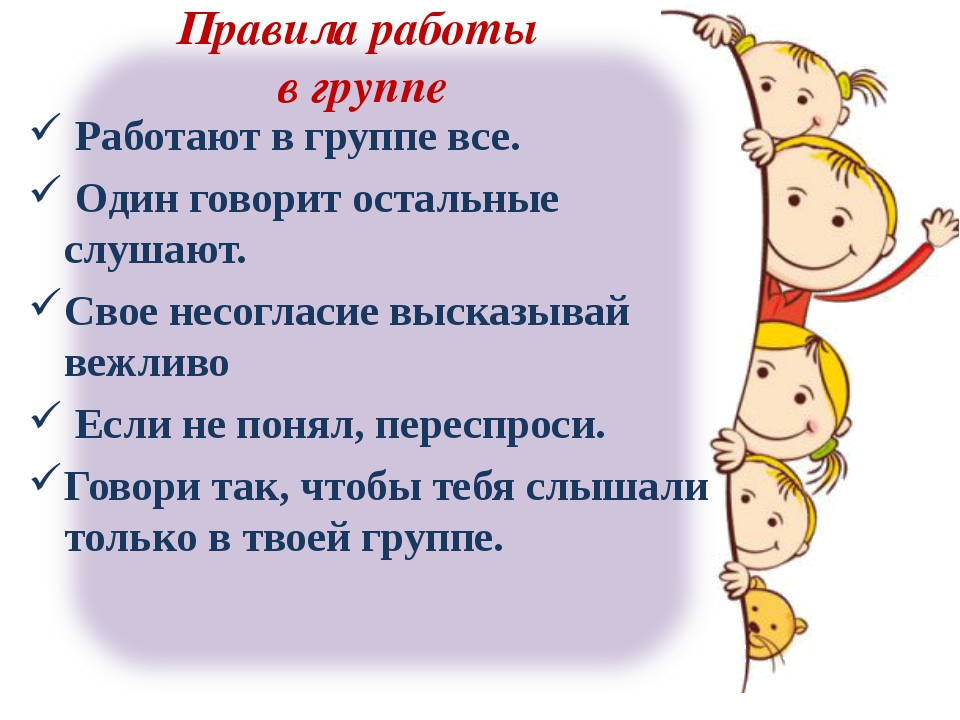 Правила работы в группе

✓ Работают в группе все.

✓ Один говорит остальные слушают.

✓ Свое несогласие высказывай вежливо

✓ Если не понял, переспроси.

✓ Говори так, чтобы тебя слышали только в твоей группе.